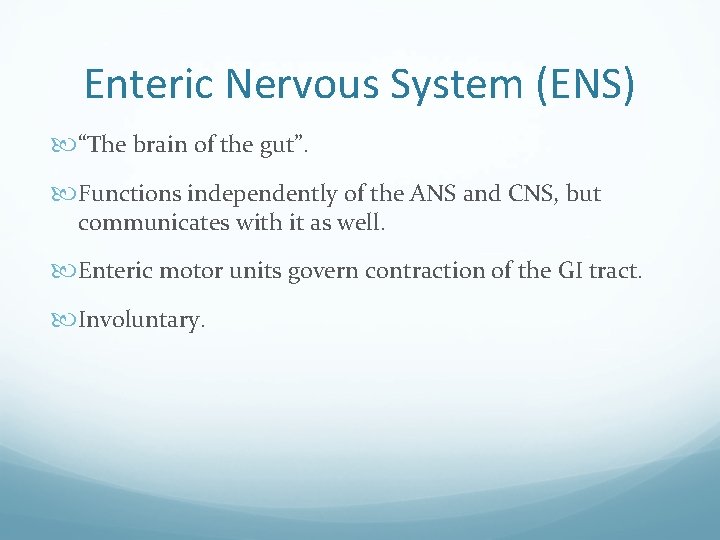 Enteric Nervous System (ENS)

“The brain of the gut”.

Functions independently of the ANS and CNS, but communicates with it as well.

Enteric motor units govern contraction of the GI tract.

Involuntary.